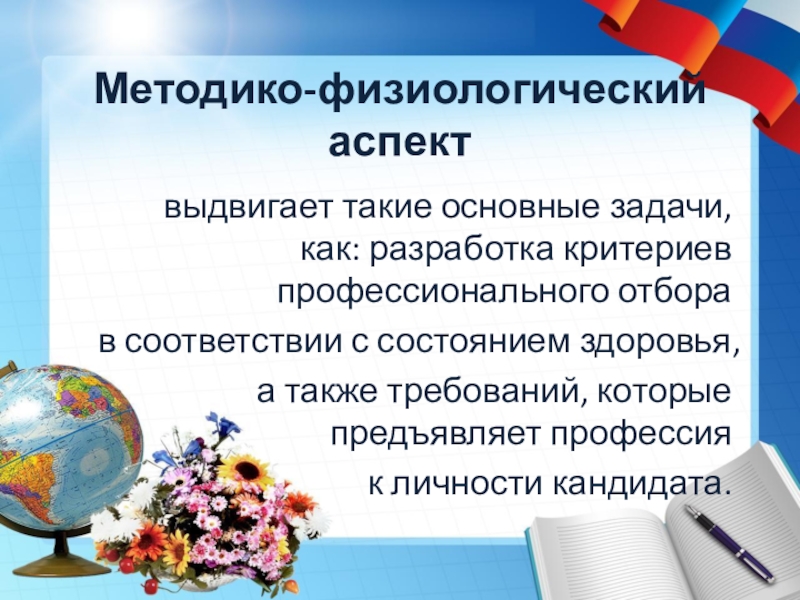 Методико-физиологический аспект

выдвигает такие основные задачи, как: разработка критериев профессионального отбора

в соответствии с состоянием здоровья,

а также требований, которые предъявляет профессия к личности кандидата.